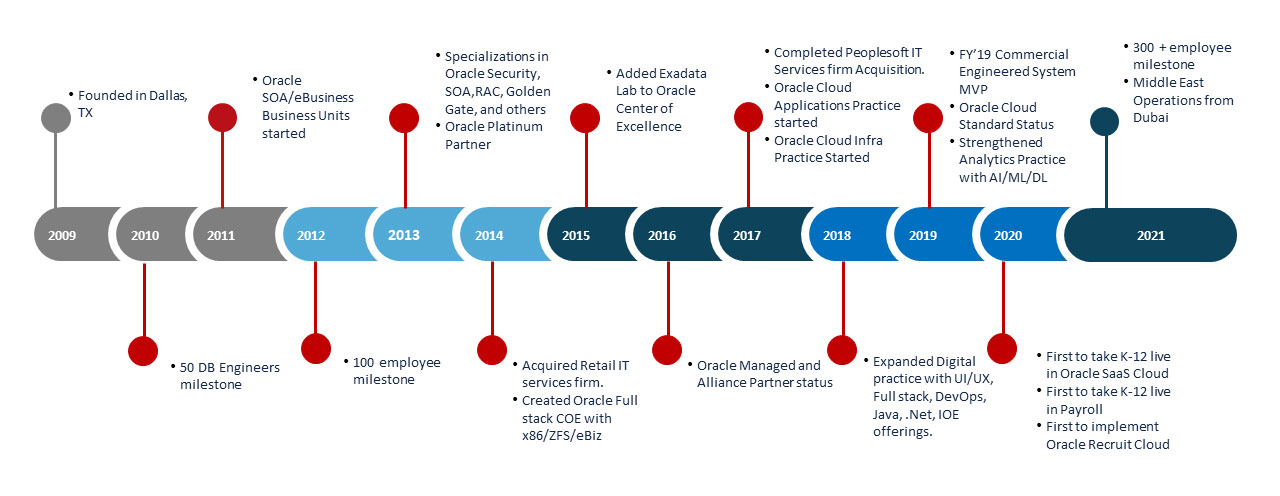 • Founded in Dallas, TX

• Oracle SOA/eBusiness Business Units started

• Specializations in Oracle Security, SOA,RAC, Golden Gate, and others
• Oracle Platinum Partner

• Added Exadata Lab to Oracle Center of Excellence

• Completed Peoplesoft IT Services firm Acquisition.
• Oracle Cloud Applications Practice started
• Oracle Cloud Infra Practice Started

• FY'19 Commercial Engineered System MVP
• Oracle Cloud Standard Status
• Strengthened Analytics Practice with AI/ML/DL

• 300 + employee milestone
• Middle East Operations from Dubai

2009 2010 2011 2012 2013 2014 2015 2016 2017 2018 2019 2020 2021

• 50 DB Engineers milestone

• 100 employee milestone

• Acquired Retail IT services firm.
• Created Oracle Full stack COE with x86/ZFS/eBiz

• Oracle Managed and Alliance Partner status

• Expanded Digital practice with UI/UX, Full stack, DevOps, Java, .Net, IOE offerings.

• First to take K-12 live in Oracle SaaS Cloud
• First to take K-12 live in Payroll
• First to implement Oracle Recruit Cloud